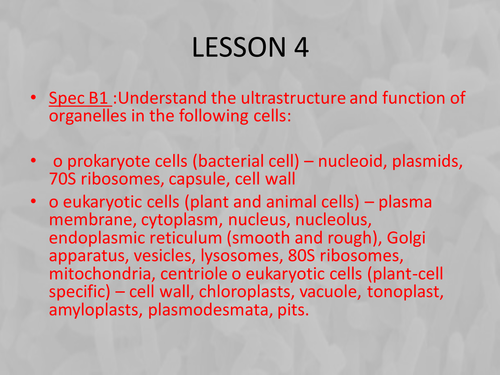 LESSON 4

• Spec B1 :Understand the ultrastructure and function of organelles in the following cells:

• o prokaryote cells (bacterial cell) – nucleoid, plasmids, 70S ribosomes, capsule, cell wall
• o eukaryotic cells (plant and animal cells) – plasma membrane, cytoplasm, nucleus, nucleolus, endoplasmic reticulum (smooth and rough), Golgi apparatus, vesicles, lysosomes, 80S ribosomes, mitochondria, centriole o eukaryotic cells (plant-cell specific) – cell wall, chloroplasts, vacuole, tonoplast, amyloplasts, plasmodesmata, pits.